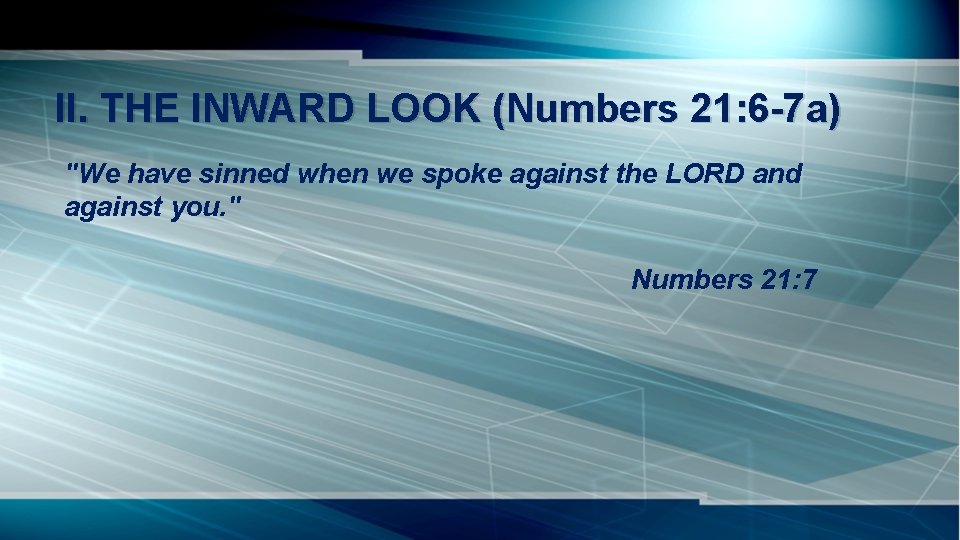 II. THE INWARD LOOK (Numbers 21:6-7a)

"We have sinned when we spoke against the LORD and against you."

Numbers 21:7